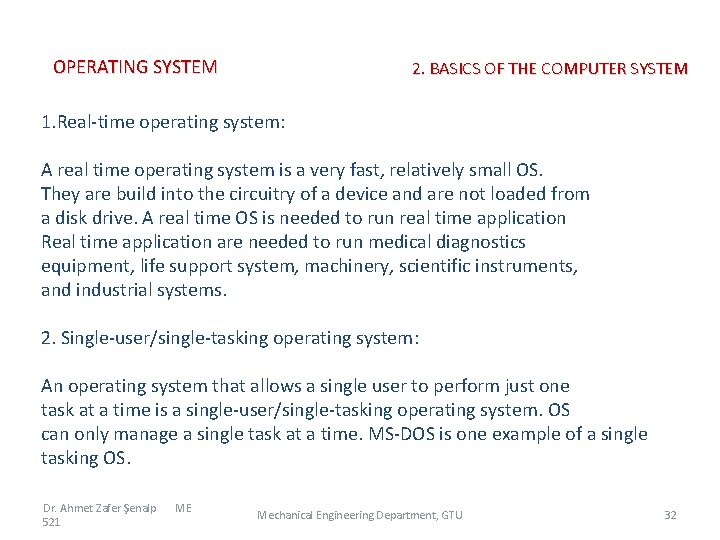 OPERATING SYSTEM

2. BASICS OF THE COMPUTER SYSTEM

1.Real-time operating system:

A real time operating system is a very fast, relatively small OS. They are build into the circuitry of a device and are not loaded from a disk drive. A real time OS is needed to run real time application Real time application are needed to run medical diagnostics equipment, life support system, machinery, scientific instruments, and industrial systems.

2. Single-user/single-tasking operating system:

An operating system that allows a single user to perform just one task at a time is a single-user/single-tasking operating system. OS can only manage a single task at a time. MS-DOS is one example of a single tasking OS.

Dr. Ahmet Zafer Şenalp ME 521

Mechanical Engineering Department, GTU

32